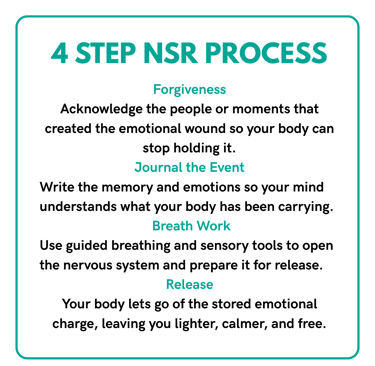 4 STEP NSR PROCESS

Forgiveness
Acknowledge the people or moments that created the emotional wound so your body can stop holding it.

Journal the Event
Write the memory and emotions so your mind understands what your body has been carrying.

Breath Work
Use guided breathing and sensory tools to open the nervous system and prepare it for release.

Release
Your body lets go of the stored emotional charge, leaving you lighter, calmer, and free.